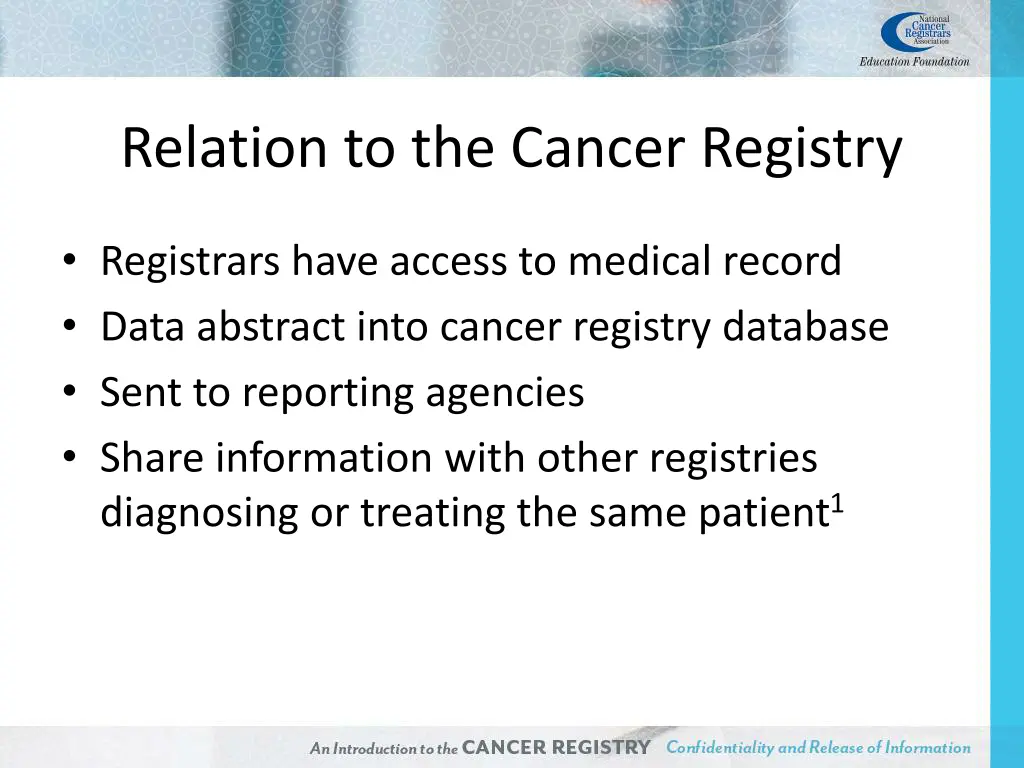 National Cancer Registrars Association
Education Foundation

Relation to the Cancer Registry

• Registrars have access to medical record
• Data abstract into cancer registry database
• Sent to reporting agencies
• Share information with other registries diagnosing or treating the same patient$^1$

An Introduction to the CANCER REGISTRY Confidentiality and Release of Information